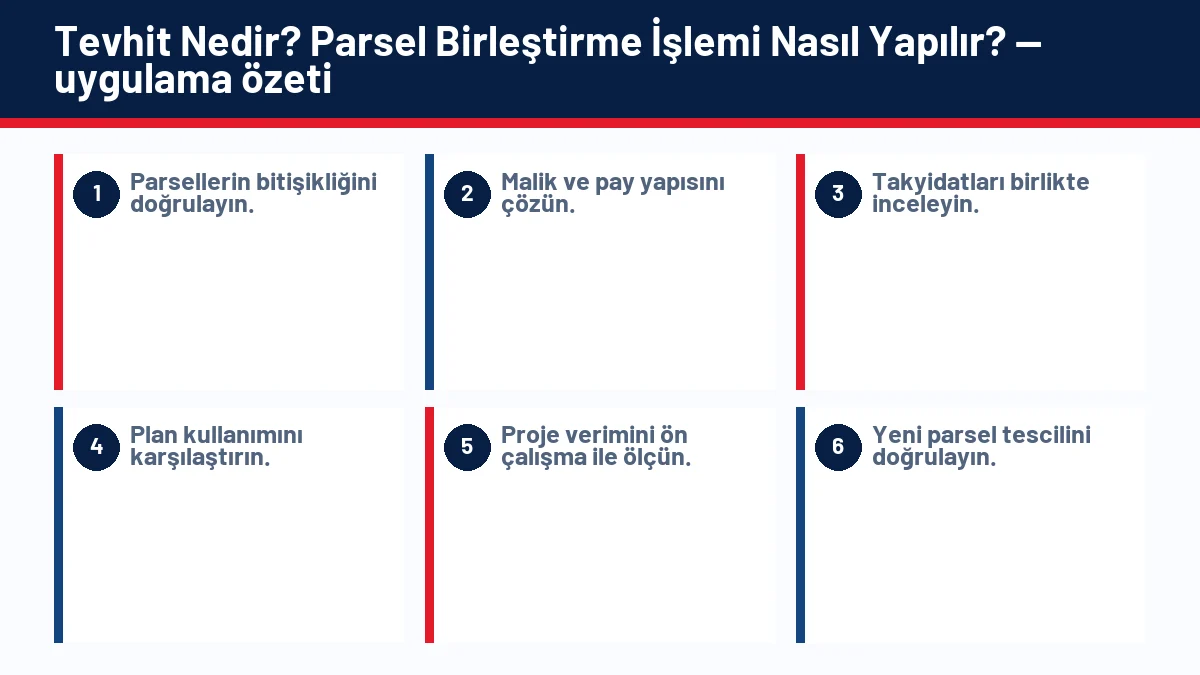 Tevhit Nedir? Parsel Birleştirme İşlemi Nasıl Yapılır? — uygulama özeti

1
Parsellerin bitişikliğini doğrulayın.

2
Malik ve pay yapısını çözün.

3
Takyidatları birlikte inceleyin.

4
Plan kullanımını karşılaştırın.

5
Proje verimini ön çalışma ile ölçün.

6
Yeni parsel tescilini doğrulayın.